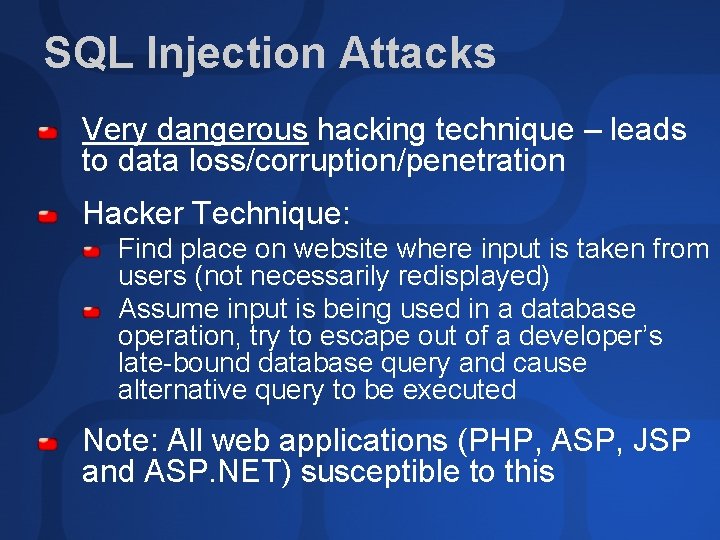 SQL Injection Attacks

Very dangerous hacking technique – leads to data loss/corruption/penetration

Hacker Technique:

Find place on website where input is taken from users (not necessarily redisplayed)

Assume input is being used in a database operation, try to escape out of a developer's late-bound database query and cause alternative query to be executed

Note: All web applications (PHP, ASP, JSP and ASP.NET) susceptible to this